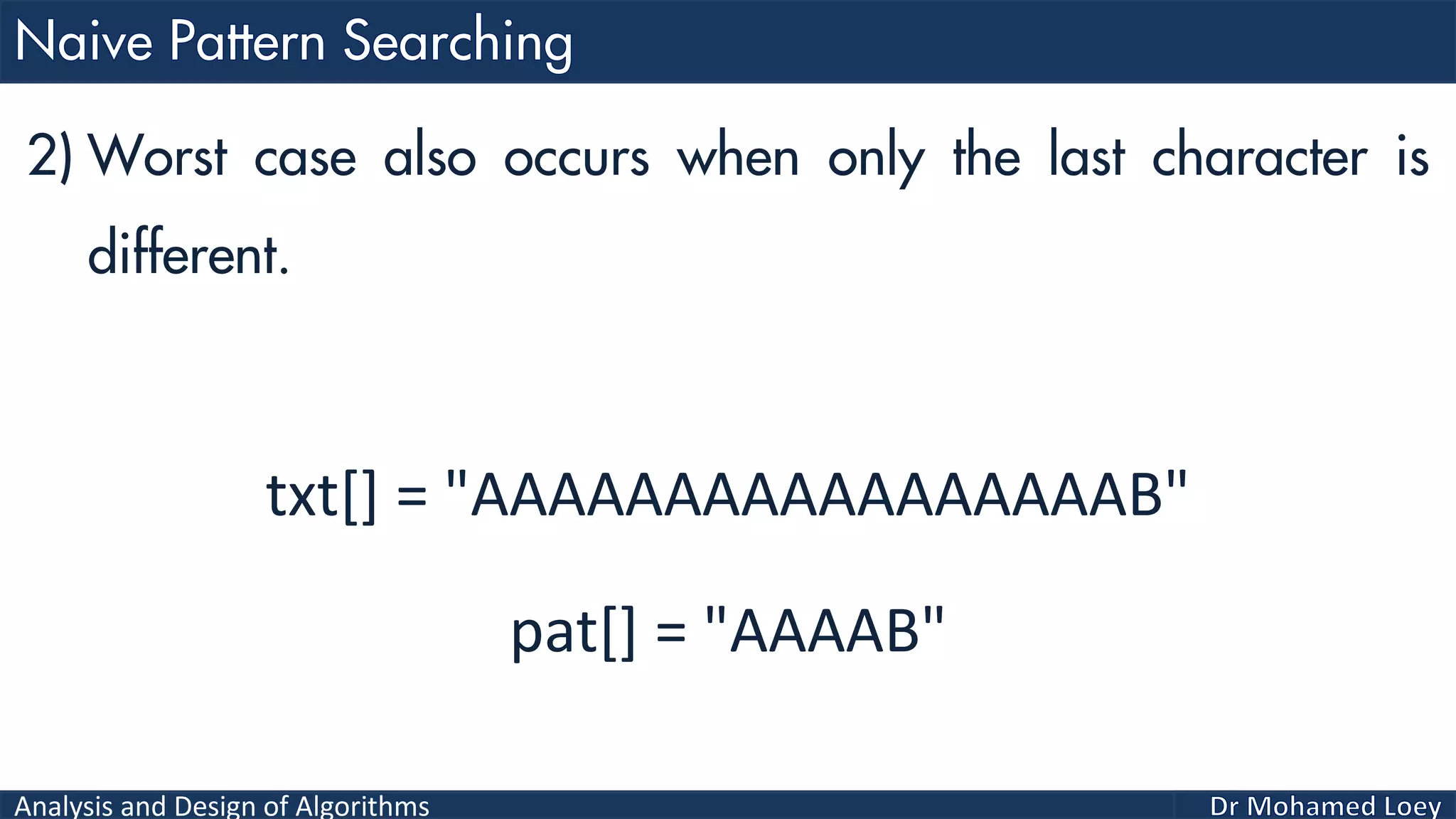 Naive Pattern Searching

2) Worst case also occurs when only the last character is different.

txt[] = "AAAAAAAAAAAAAAAAAB"

pat[] = "AAAAB"

Analysis and Design of Algorithms

Dr Mohamed Loey